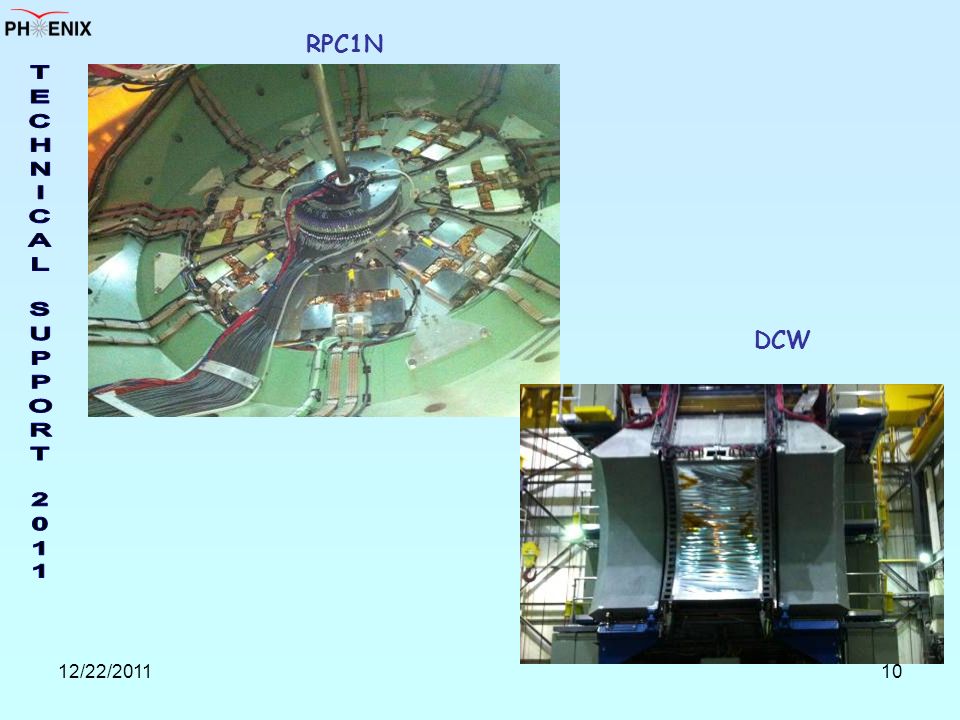 PHENIX

TECHNICAL SUPPORT 2011

RPC1N

DCW

12/22/2011

10